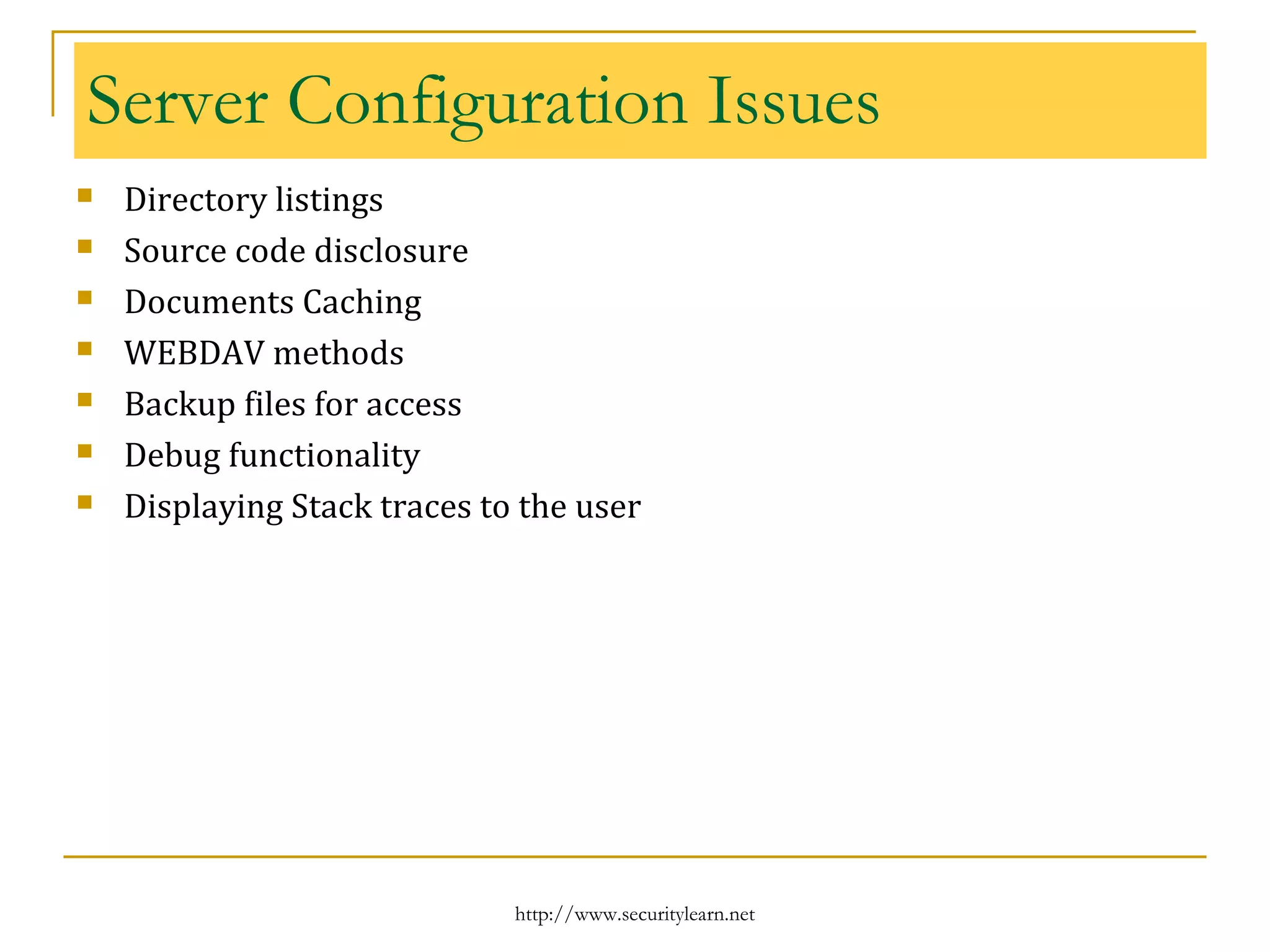 Server Configuration Issues

- Directory listings
- Source code disclosure
- Documents Caching
- WEBDAV methods
- Backup files for access
- Debug functionality
- Displaying Stack traces to the user

http://www.securitylearn.net